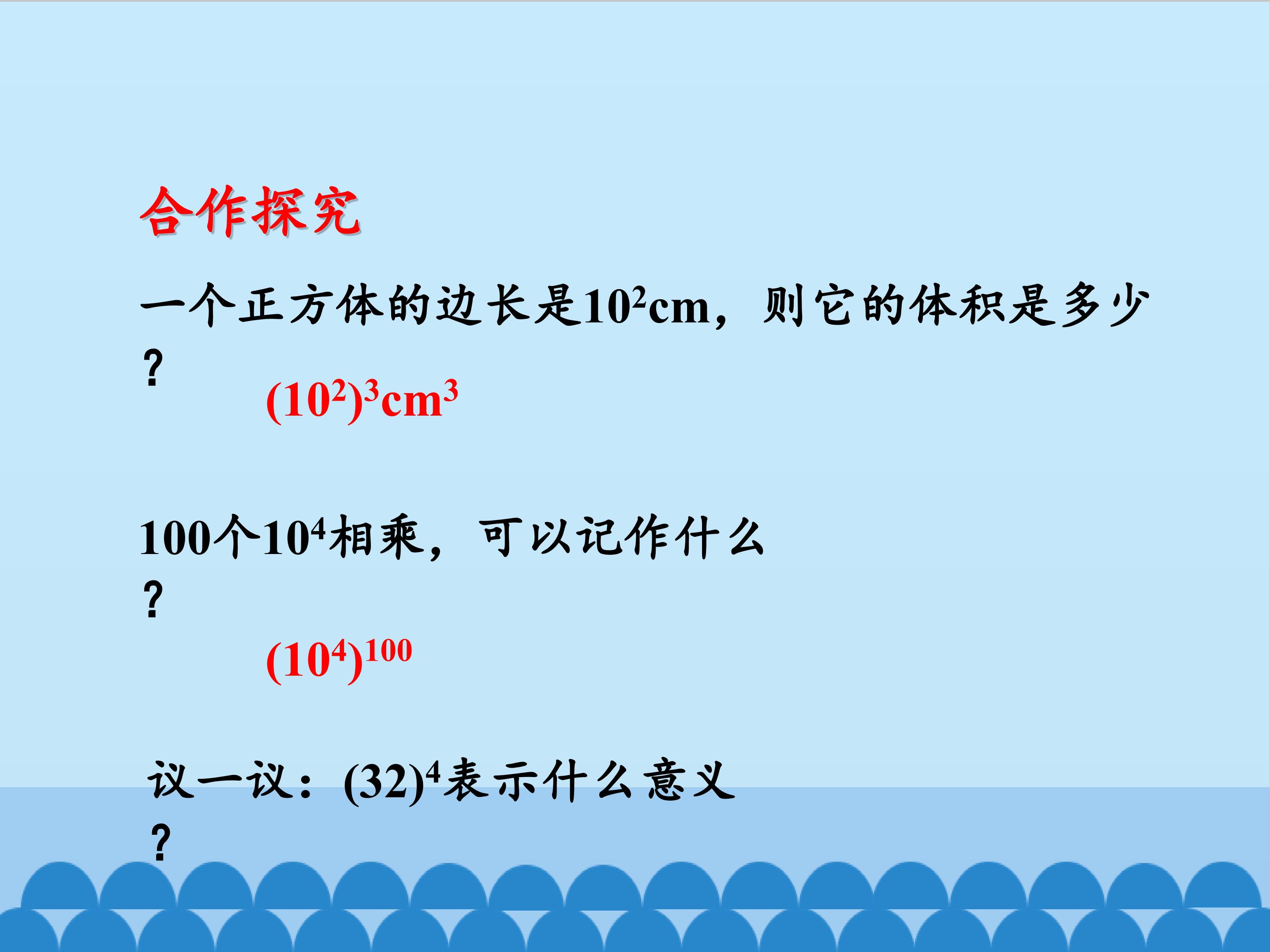 合作探究

一个正方体的边长是$10^2$cm，则它的体积是多少？

$(10^2)^3cm^3$

100个$10^4$相乘，可以记作什么？

$(10^4)^{100}$

议一议：$(32)^4$表示什么意义？